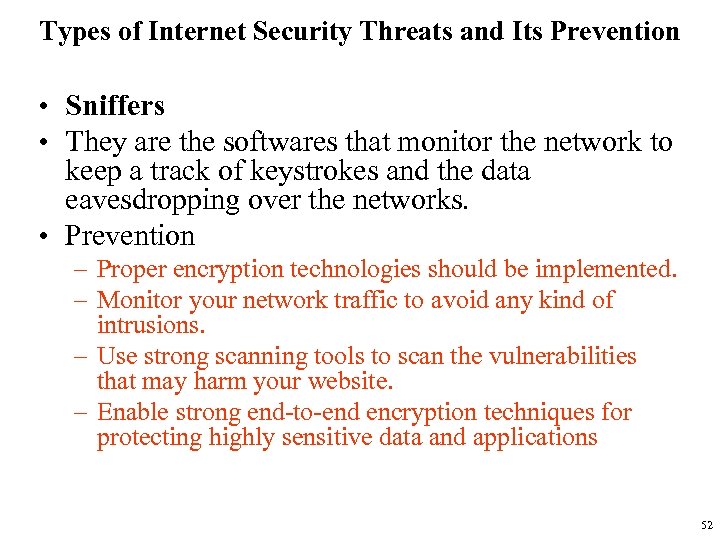 Types of Internet Security Threats and Its Prevention

• Sniffers
• They are the softwares that monitor the network to keep a track of keystrokes and the data eavesdropping over the networks.
• Prevention
  – Proper encryption technologies should be implemented.
  – Monitor your network traffic to avoid any kind of intrusions.
  – Use strong scanning tools to scan the vulnerabilities that may harm your website.
  – Enable strong end-to-end encryption techniques for protecting highly sensitive data and applications

52